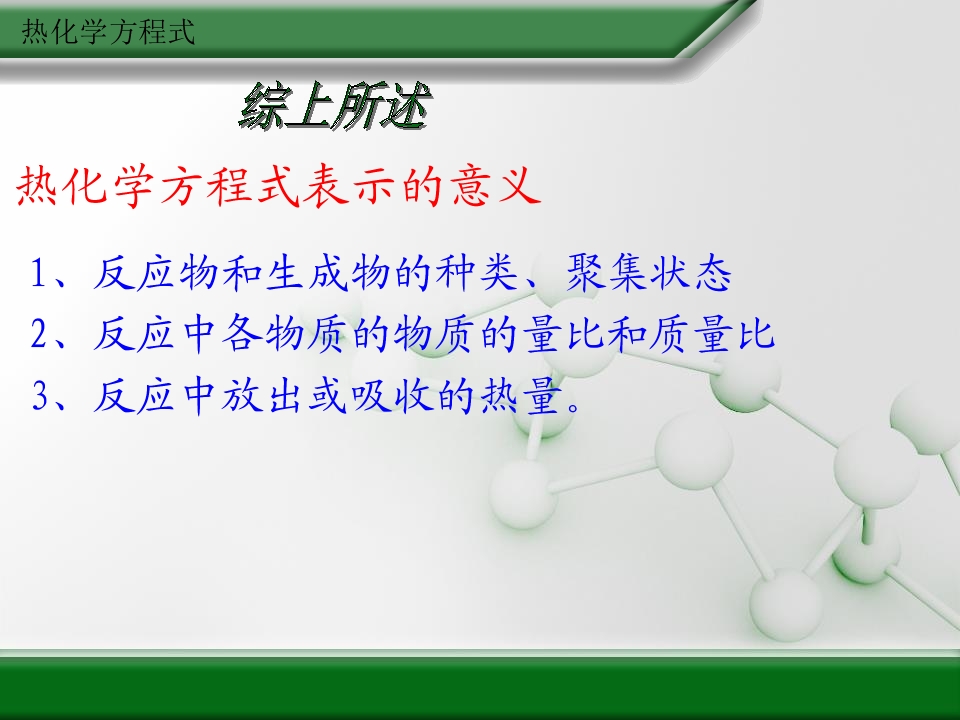 热化学方程式

综上所述

热化学方程式表示的意义

1、反应物和生成物的种类、聚集状态

2、反应中各物质的物质的量比和质量比

3、反应中放出或吸收的热量。